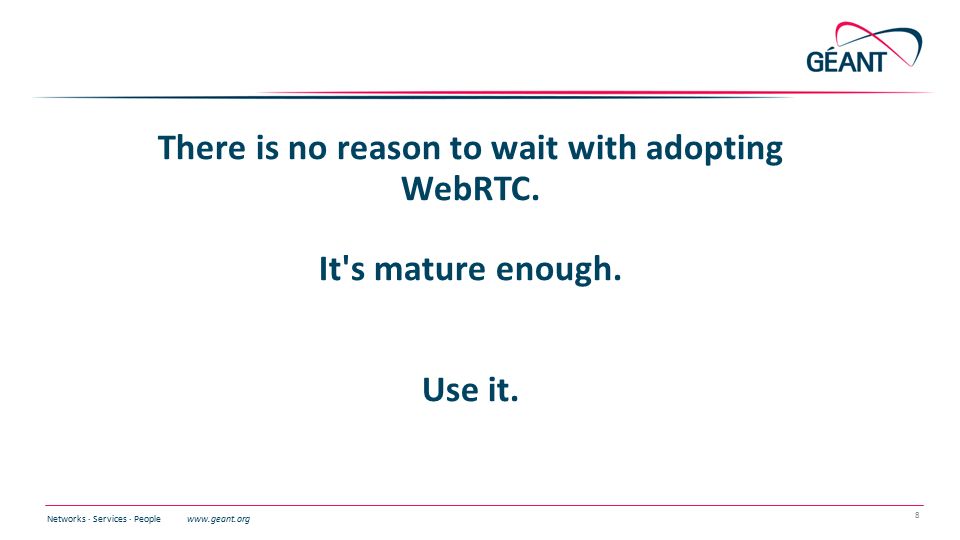 GÉANT

There is no reason to wait with adopting WebRTC.

It's mature enough.

Use it.

Networks · Services · People www.geant.org

8